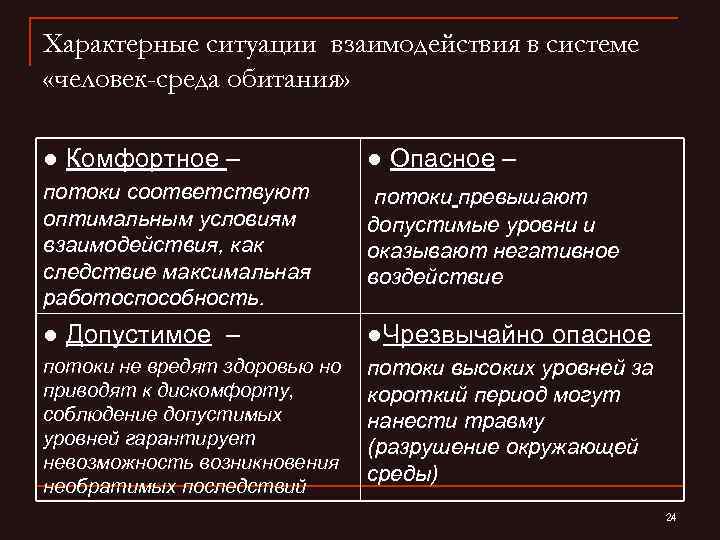 Характерные ситуации взаимодействия в системе «человек-среда обитания»

| ● Комфортное – потоки соответствуют оптимальным условиям взаимодействия, как следствие максимальная работоспособность. | ● Опасное – потоки превышают допустимые уровни и оказывают негативное воздействие |
|---|---|
| ● Допустимое – потоки не вредят здоровью но приводят к дискомфорту, соблюдение допустимых уровней гарантирует невозможность возникновения необратимых последствий | ●Чрезвычайно опасное потоки высоких уровней за короткий период могут нанести травму (разрушение окружающей среды) |

24